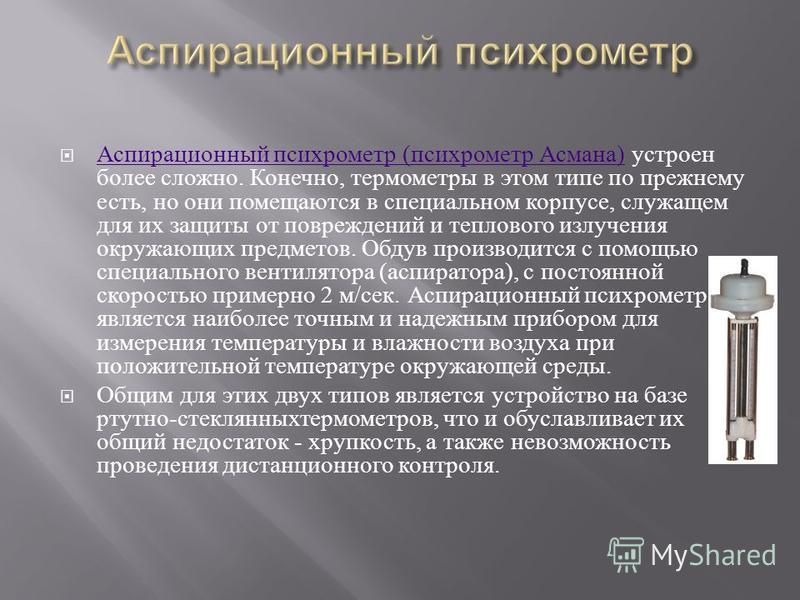 Аспирационный психрометр

Аспирационный психрометр (психрометр Асмана) устроен более сложно. Конечно, термометры в этом типе по прежнему есть, но они помещаются в специальном корпусе, служащем для их защиты от повреждений и теплового излучения окружающих предметов. Обдув производится с помощью специального вентилятора (аспиратора), с постоянной скоростью примерно 2 м/сек. Аспирационный психрометр является наиболее точным и надежным прибором для измерения температуры и влажности воздуха при положительной температуре окружающей среды.

Общим для этих двух типов является устройство на базе ртутно-стеклянныхтермометров, что и обуславливает их общий недостаток - хрупкость, а также невозможность проведения дистанционного контроля.

MyShared